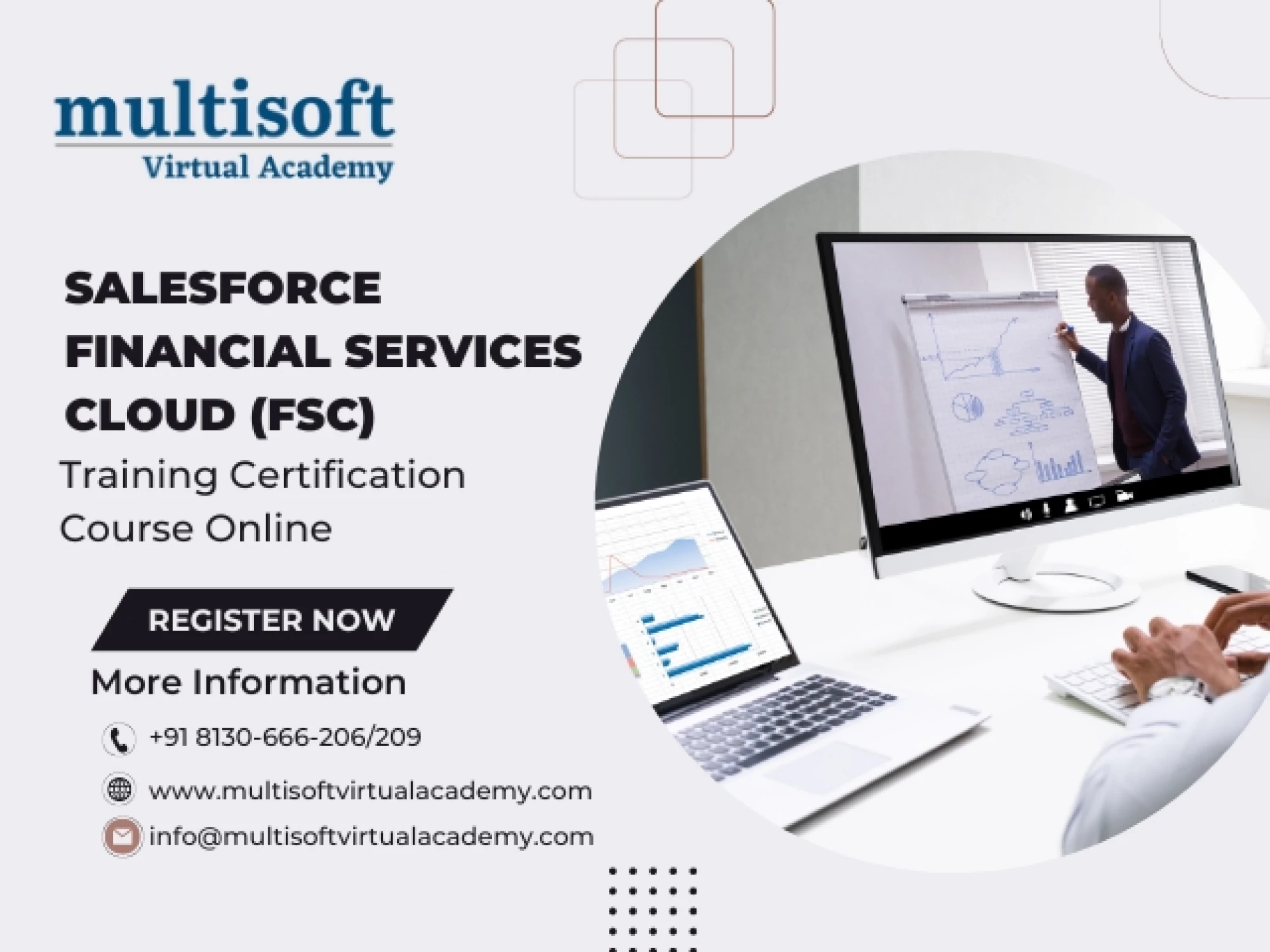 multisoft
Virtual Academy

SALESFORCE FINANCIAL SERVICES CLOUD (FSC)
Training Certification Course Online

REGISTER NOW

More Information

+91 8130-666-206/209

www.multisoftvirtualacademy.com

info@multisoftvirtualacademy.com